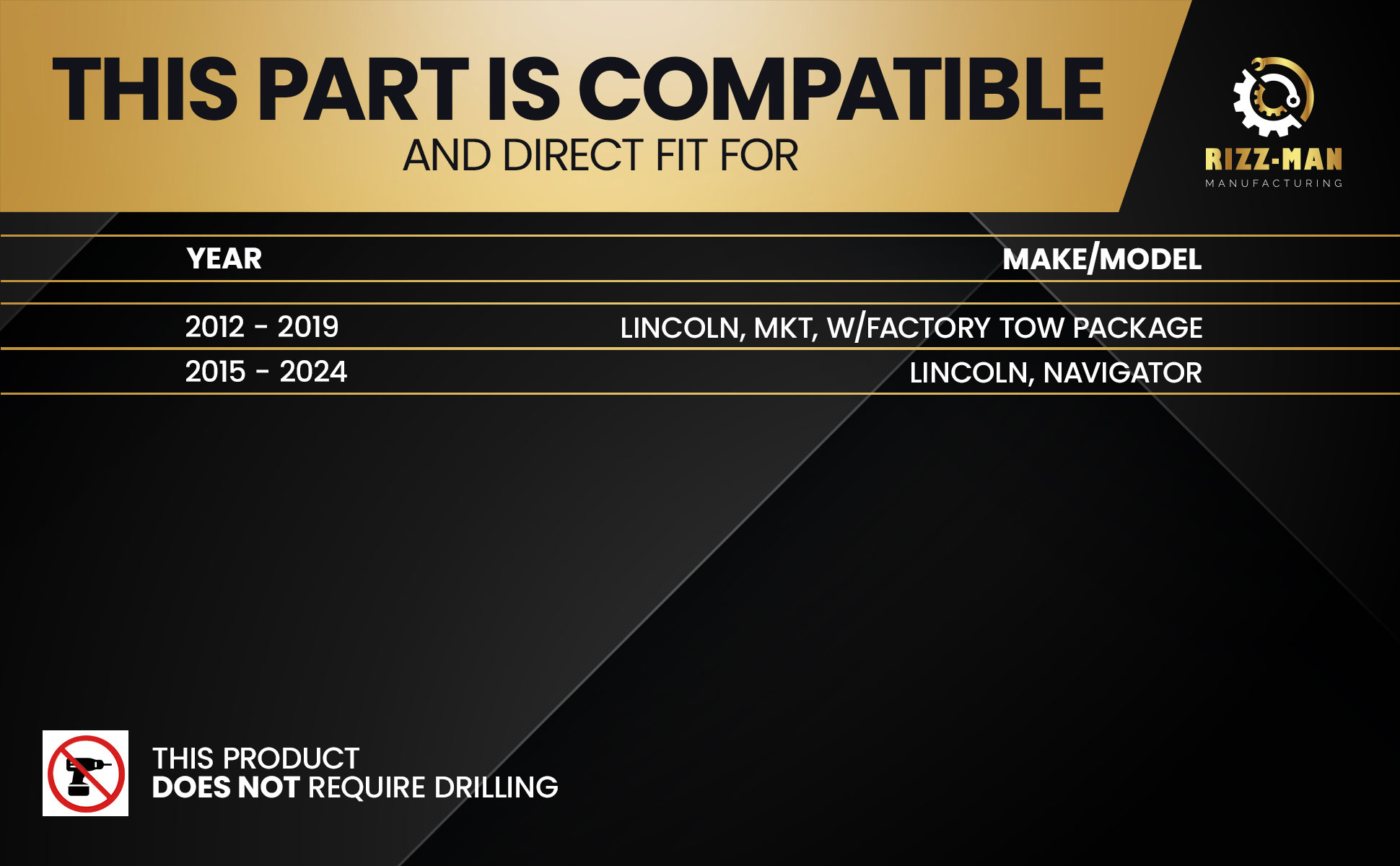 THIS PART IS COMPATIBLE
AND DIRECT FIT FOR

RIZZ-MAN
MANUFACTURING

| YEAR | MAKE/MODEL |
|---|---|
| 2012 - 2019 | LINCOLN, MKT, W/FACTORY TOW PACKAGE |
| 2015 - 2024 | LINCOLN, NAVIGATOR |

THIS PRODUCT
DOES NOT REQUIRE DRILLING